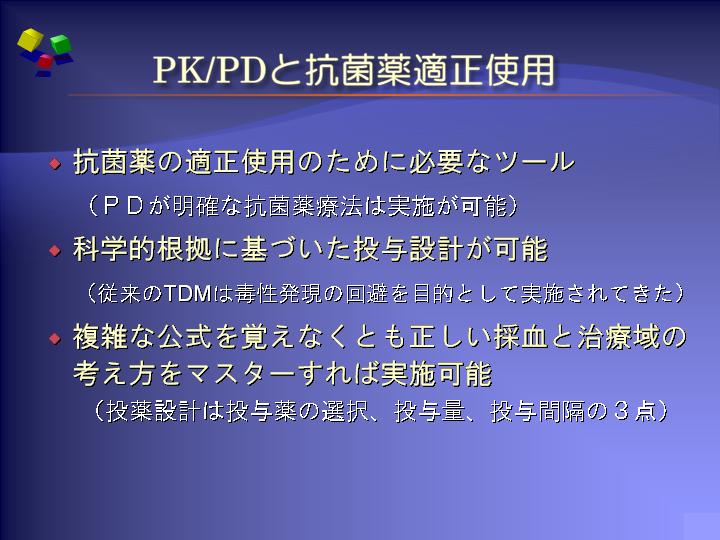 PK/PDと抗菌薬適正使用

◆ 抗菌薬の適正使用のために必要なツール

（ＰＤが明確な抗菌薬療法は実施が可能）

◆ 科学的根拠に基づいた投与設計が可能

（従来のTDMは毒性発現の回避を目的として実施されてきた）

◆ 複雑な公式を覚えなくとも正しい採血と治療域の考え方をマスターすれば実施可能

（投薬設計は投与薬の選択、投与量、投与間隔の３点）